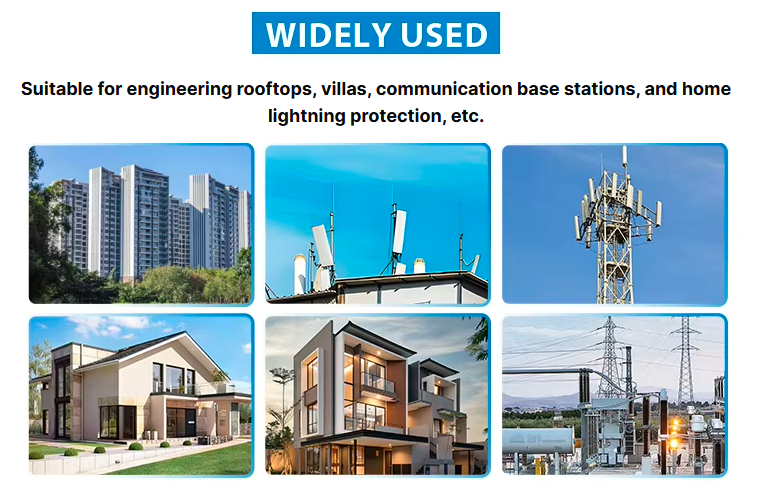 WIDELY USED

Suitable for engineering rooftops, villas, communication base stations, and home lightning protection, etc.